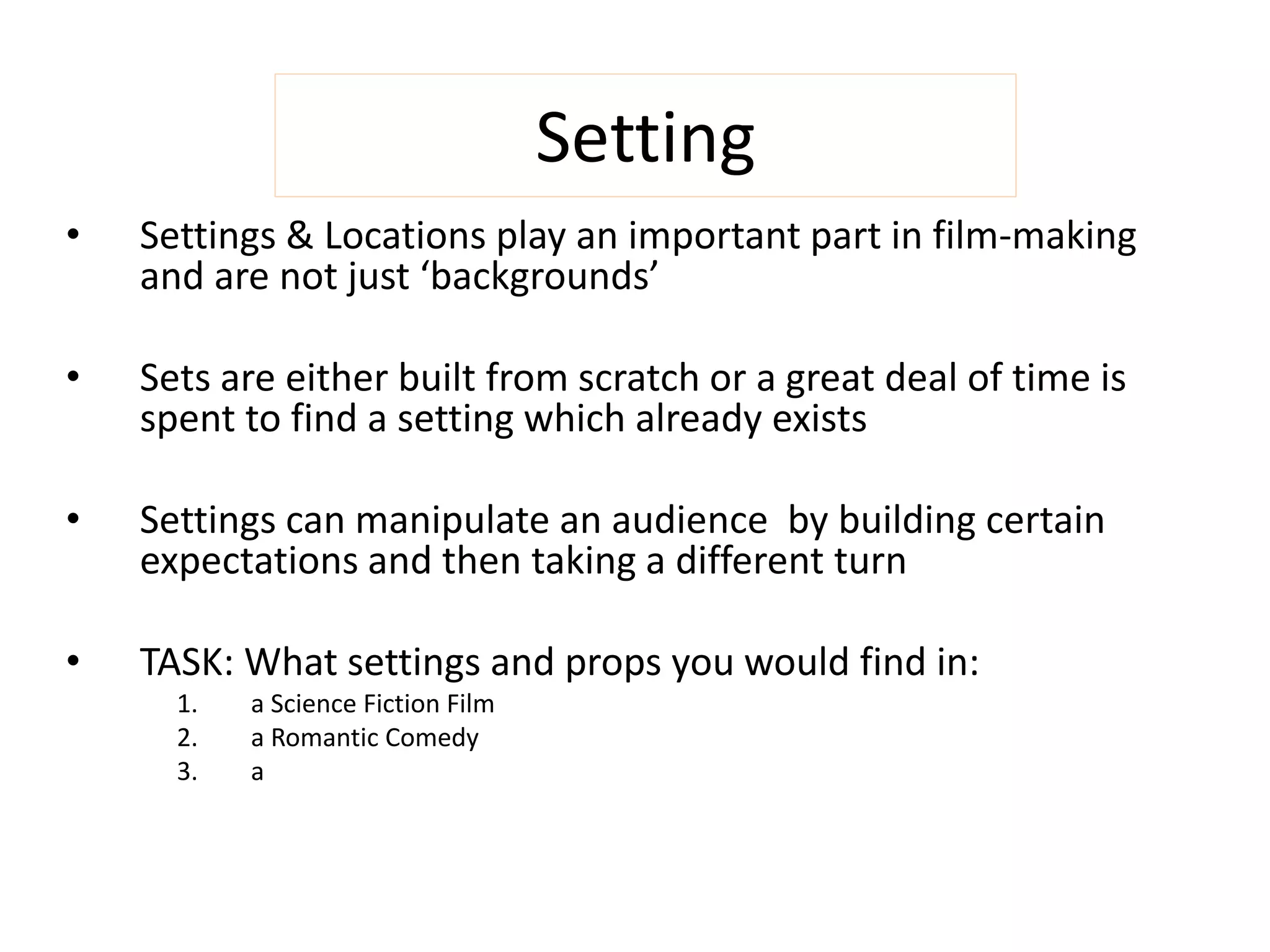 Setting

• Settings & Locations play an important part in film-making and are not just ‘backgrounds’

• Sets are either built from scratch or a great deal of time is spent to find a setting which already exists

• Settings can manipulate an audience by building certain expectations and then taking a different turn

• TASK: What settings and props you would find in:
1. a Science Fiction Film
2. a Romantic Comedy
3. a